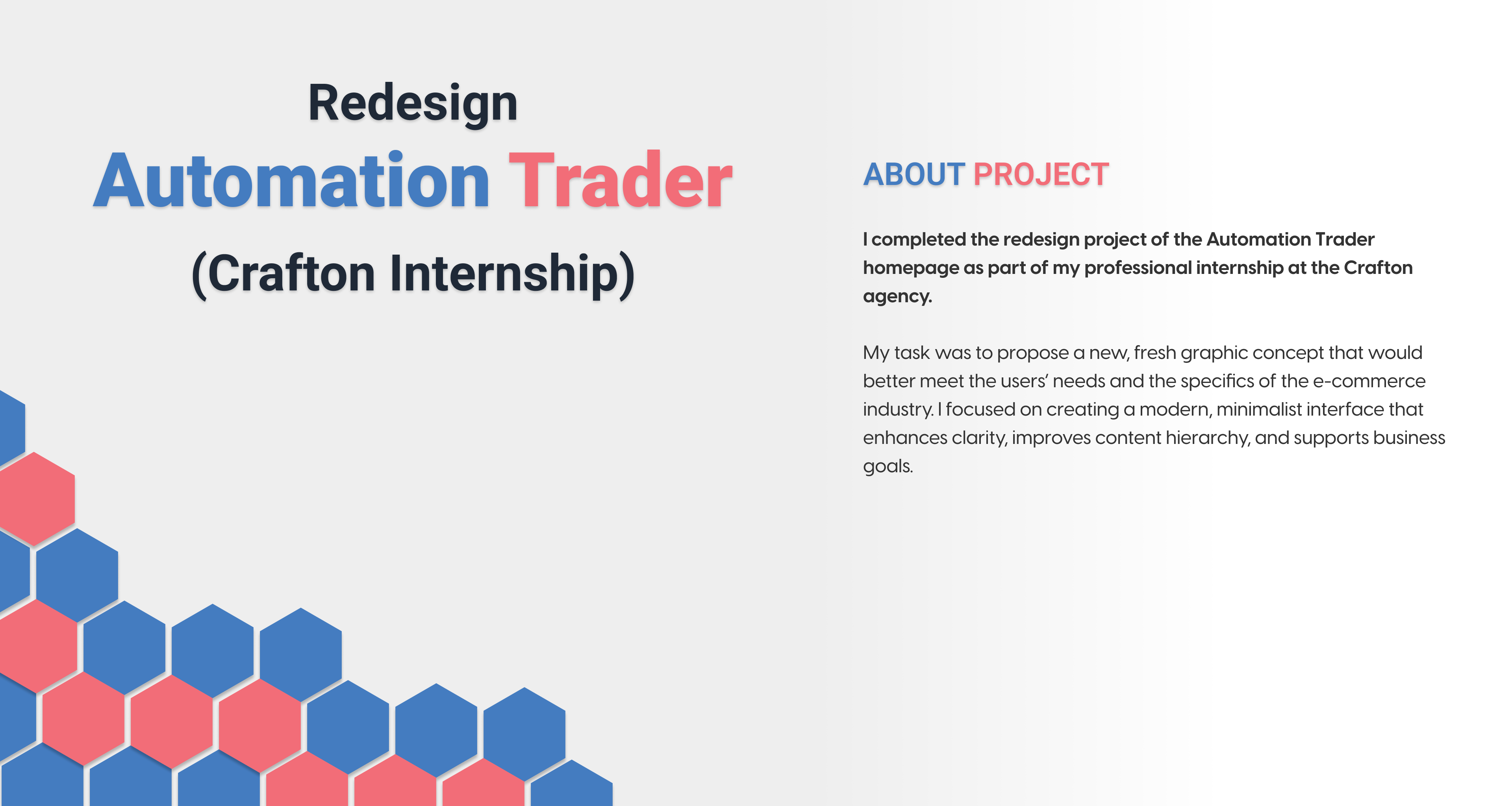 Redesign
Automation Trader
(Crafton Internship)

ABOUT PROJECT

I completed the redesign project of the Automation Trader homepage as part of my professional internship at the Crafton agency.

My task was to propose a new, fresh graphic concept that would better meet the users' needs and the specifics of the e-commerce industry. I focused on creating a modern, minimalist interface that enhances clarity, improves content hierarchy, and supports business goals.